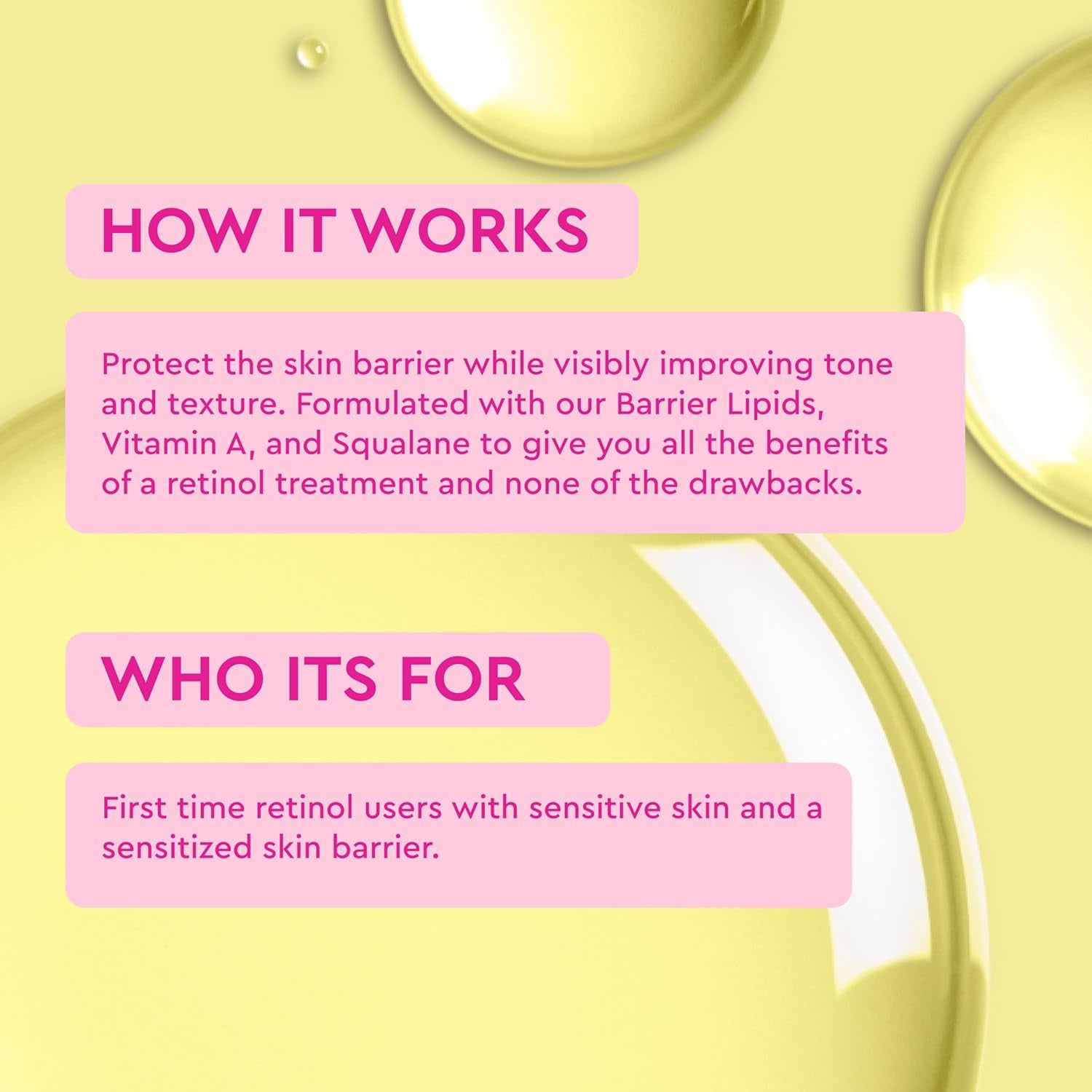 HOW IT WORKS

Protect the skin barrier while visibly improving tone and texture. Formulated with our Barrier Lipids, Vitamin A, and Squalane to give you all the benefits of a retinol treatment and none of the drawbacks.

WHO ITS FOR

First time retinol users with sensitive skin and a sensitized skin barrier.